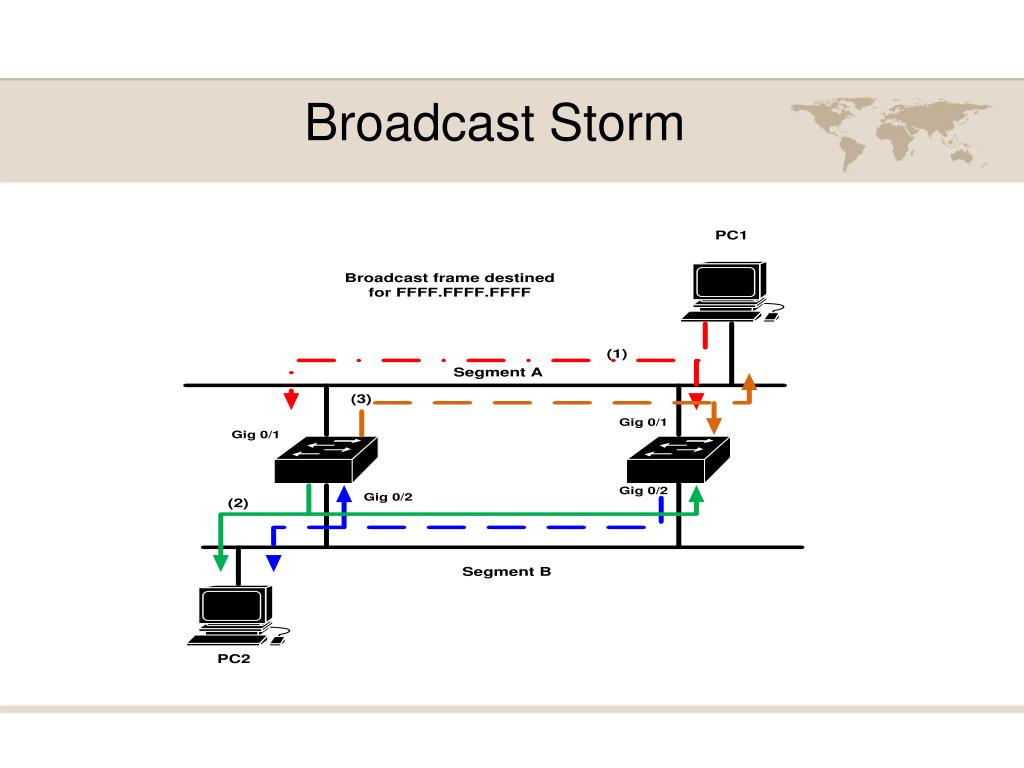 Broadcast Storm

PC1

Broadcast frame destined for FFFF.FFFF.FFFF

(1)

Segment A

(3)

Gig 0/1

Gig 0/1

Gig 0/2

Gig 0/2

(2)

Segment B

PC2